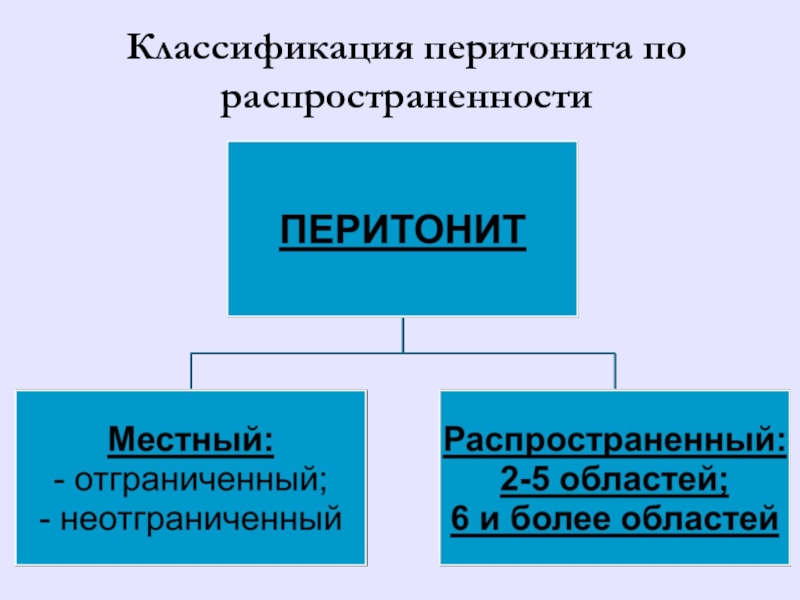 Классификация перитонита по распространенности

ПЕРИТОНИТ

Местный:
- отграниченный;
- неотграниченный

Распространенный:
2-5 областей;
6 и более областей